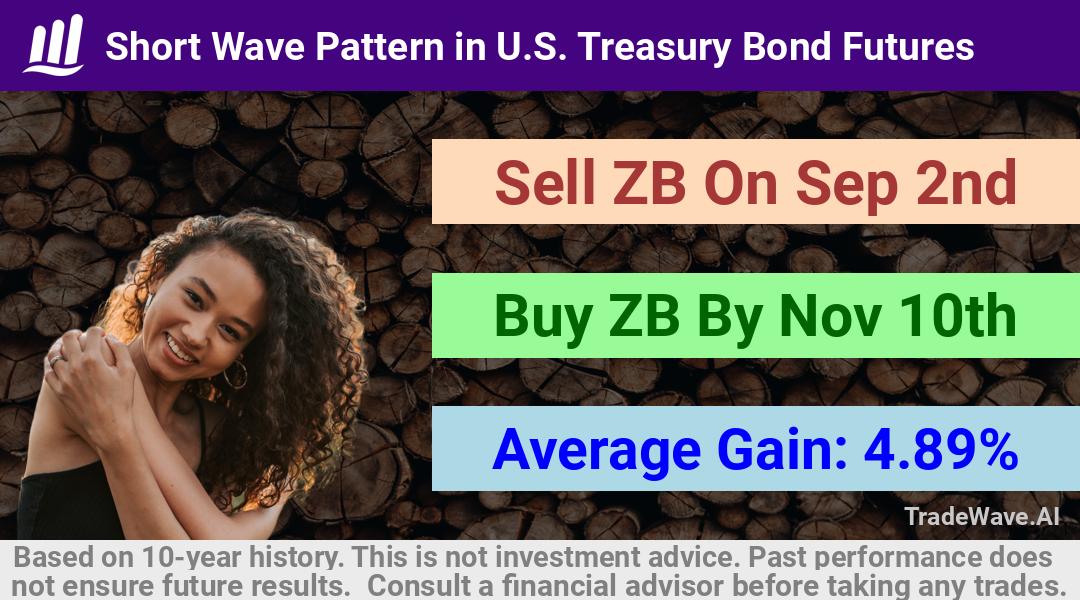 Short Wave Pattern in U.S. Treasury Bond Futures

Sell ZB On Sep 2nd

Buy ZB By Nov 10th

Average Gain: 4.89%

TradeWave.AI

Based on 10-year history. This is not investment advice. Past performance does not ensure future results. Consult a financial advisor before taking any trades.